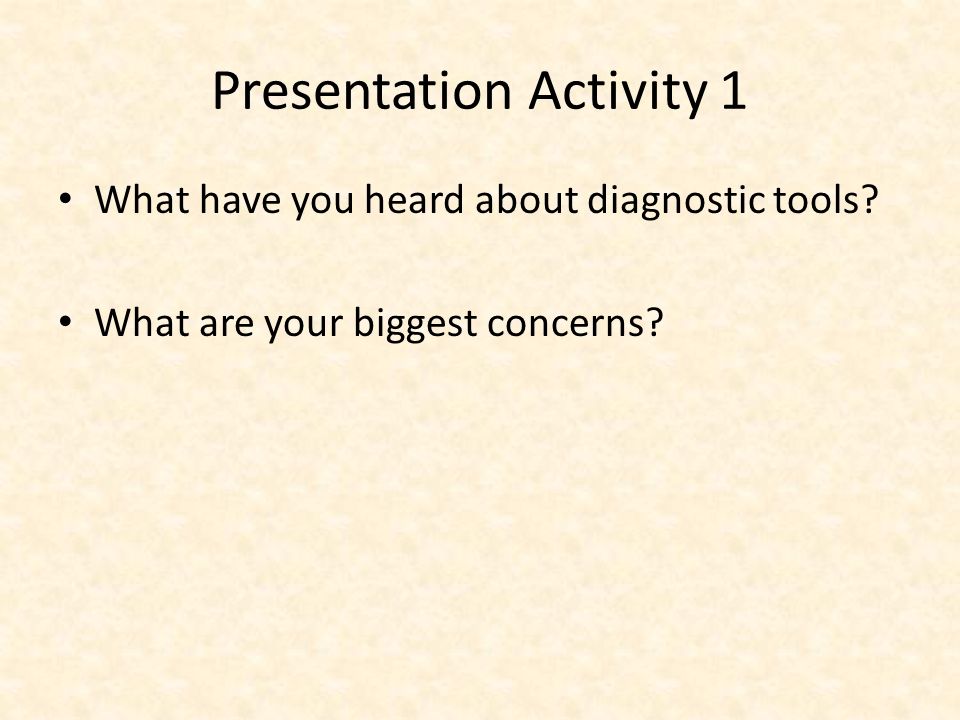 Presentation Activity 1

• What have you heard about diagnostic tools?

• What are your biggest concerns?